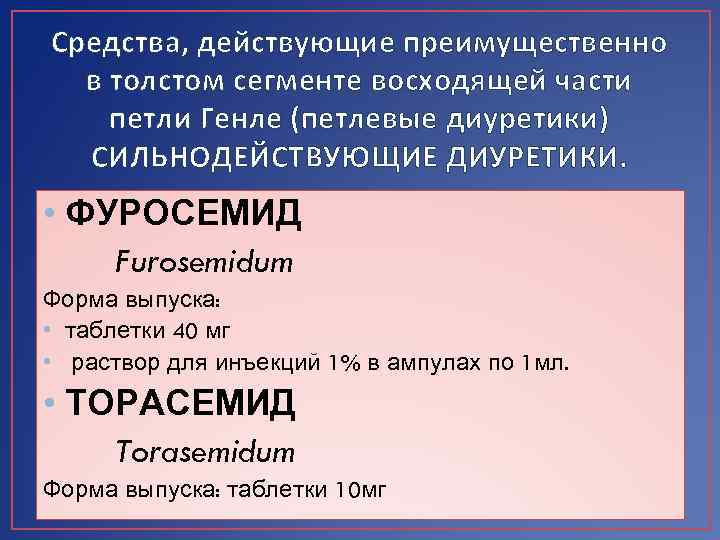 Средства, действующие преимущественно в толстом сегменте восходящей части петли Генле (петлевые диуретики) СИЛЬНОДЕЙСТВУЮЩИЕ ДИУРЕТИКИ.

• ФУРОСЕМИД

Furosemidum

Форма выпуска:

• таблетки 40 мг

• раствор для инъекций 1% в ампулах по 1мл.

• ТОРАСЕМИД

Torasemidum

Форма выпуска: таблетки 10мг